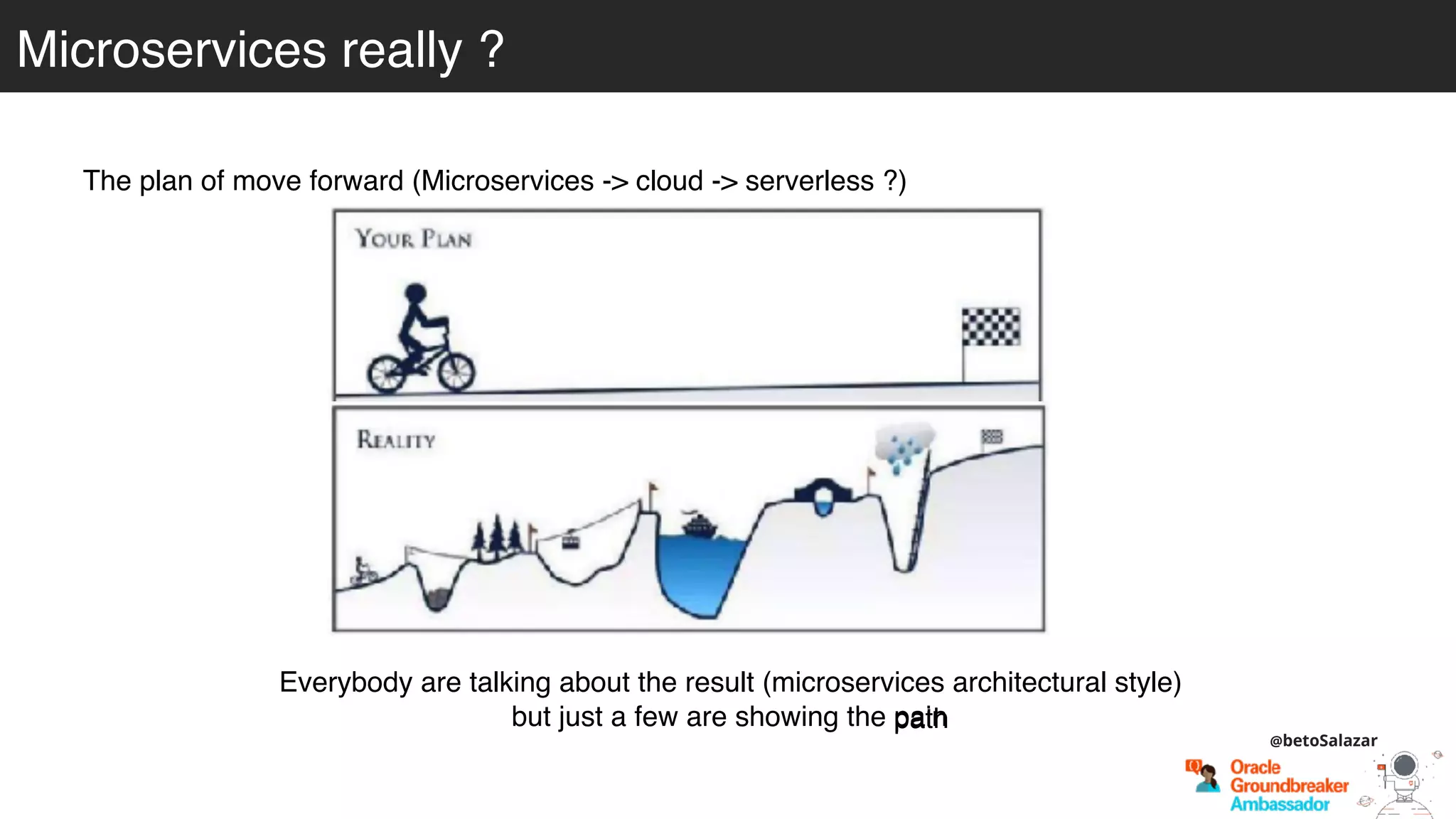 Microservices really ?

The plan of move forward (Microservices -> cloud -> serverless ?)

YOUR PLAN

REALITY

Everybody are talking about the result (microservices architectural style) but just a few are showing the path

@betoSalazar

Oracle Groundbreaker Ambassador